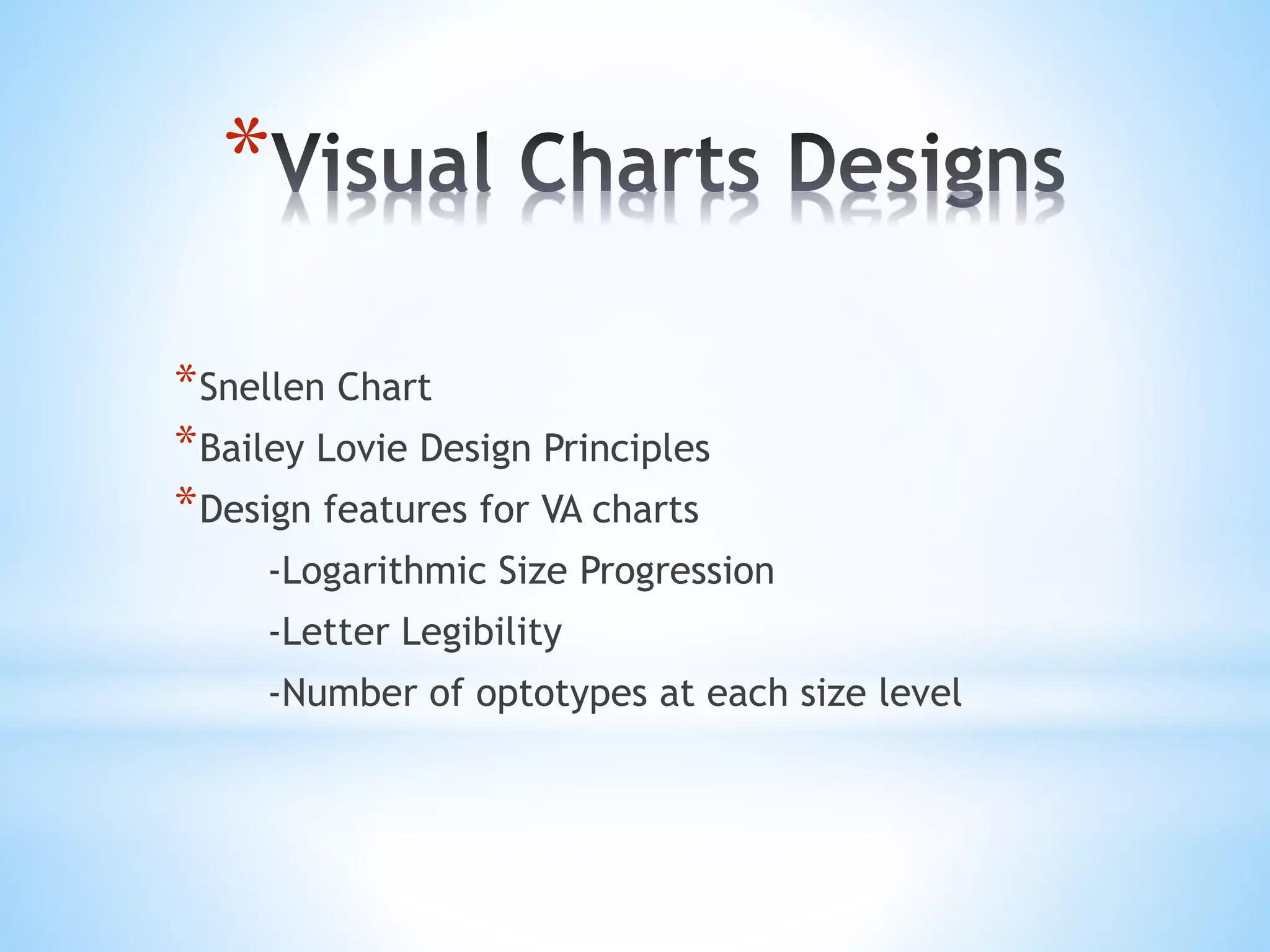 *Visual Charts Designs

*Snellen Chart
*Bailey Lovie Design Principles
*Design features for VA charts
-Logarithmic Size Progression
-Letter Legibility
-Number of optotypes at each size level